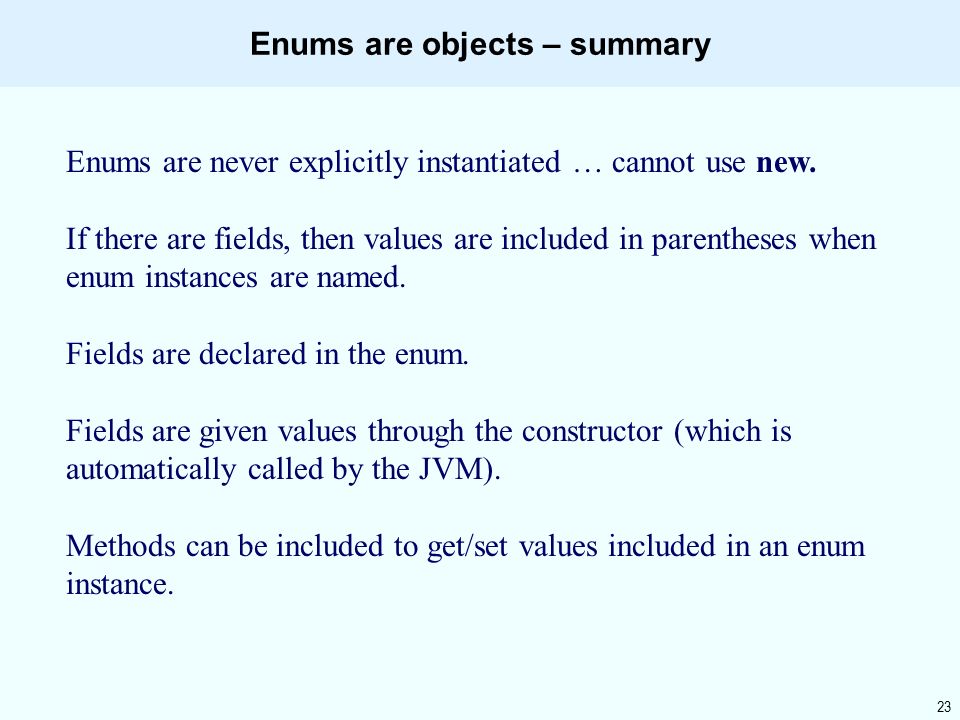 Enums are objects – summary

Enums are never explicitly instantiated … cannot use new.

If there are fields, then values are included in parentheses when enum instances are named.

Fields are declared in the enum.

Fields are given values through the constructor (which is automatically called by the JVM).

Methods can be included to get/set values included in an enum instance.

23